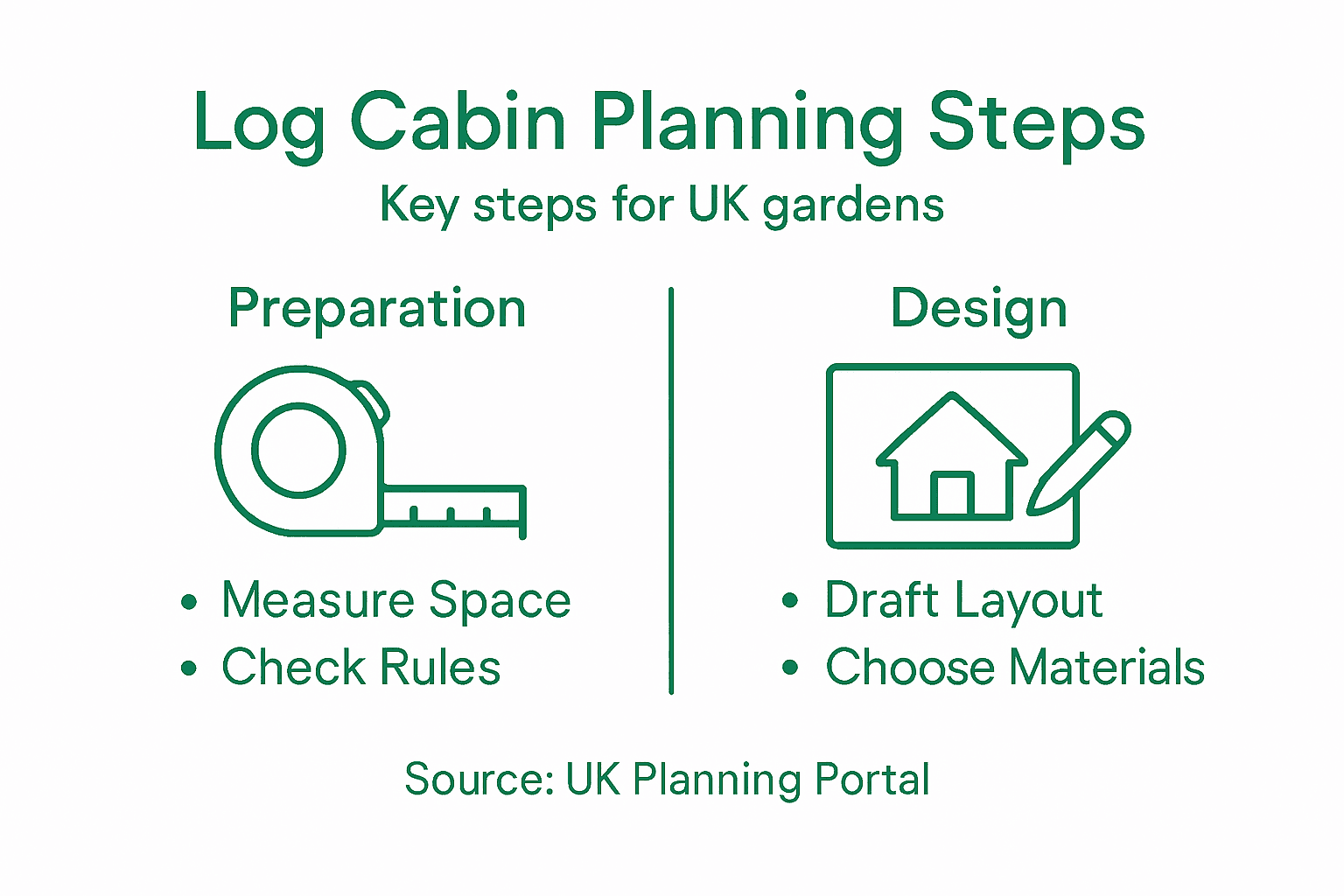 Log Cabin Planning Steps

Key steps for UK gardens

Preparation

• Measure Space
• Check Rules

Design

• Draft Layout
• Choose Materials

Source: UK Planning Portal